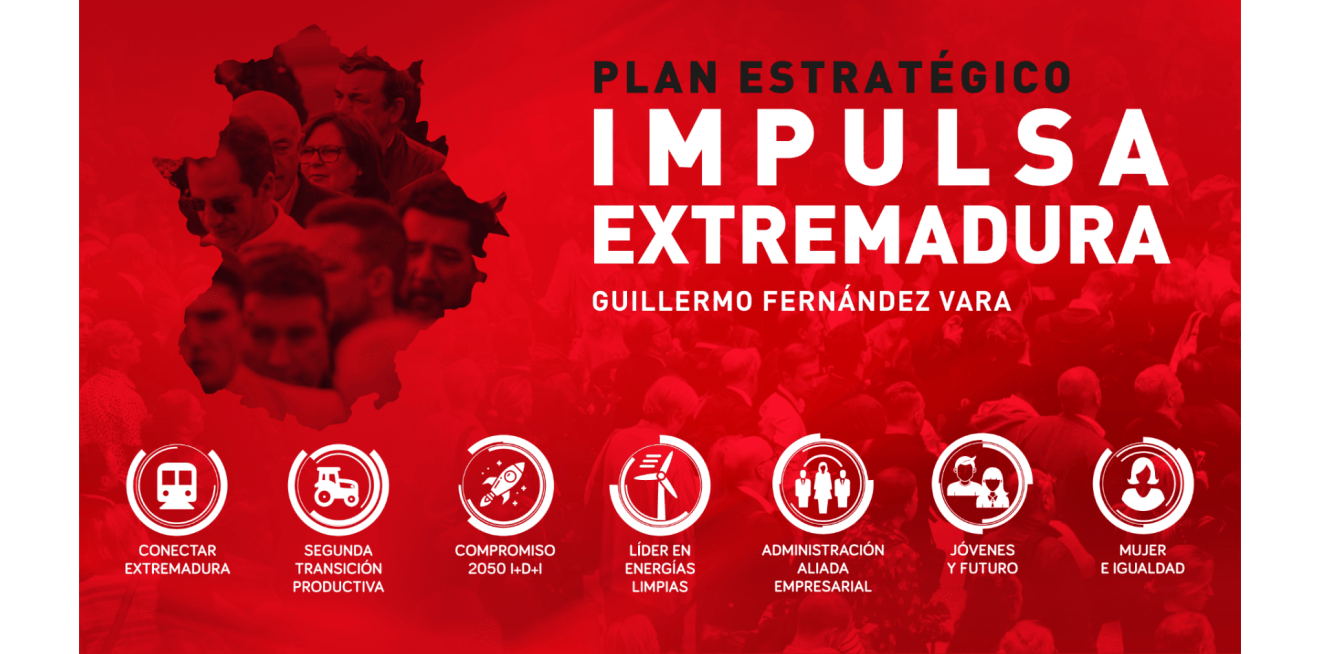 PLAN ESTRATÉGICO
IMPULSA
EXTREMADURA
GUILLERMO FERNÁNDEZ VARA

CONECTAR EXTREMADURA

SEGUNDA TRANSICIÓN PRODUCTIVA

COMPROMISO 2050 I+D+I

LÍDER EN ENERGÍAS LIMPIAS

ADMINISTRACIÓN ALIADA EMPRESARIAL

JÓVENES Y FUTURO

MUJER E IGUALDAD